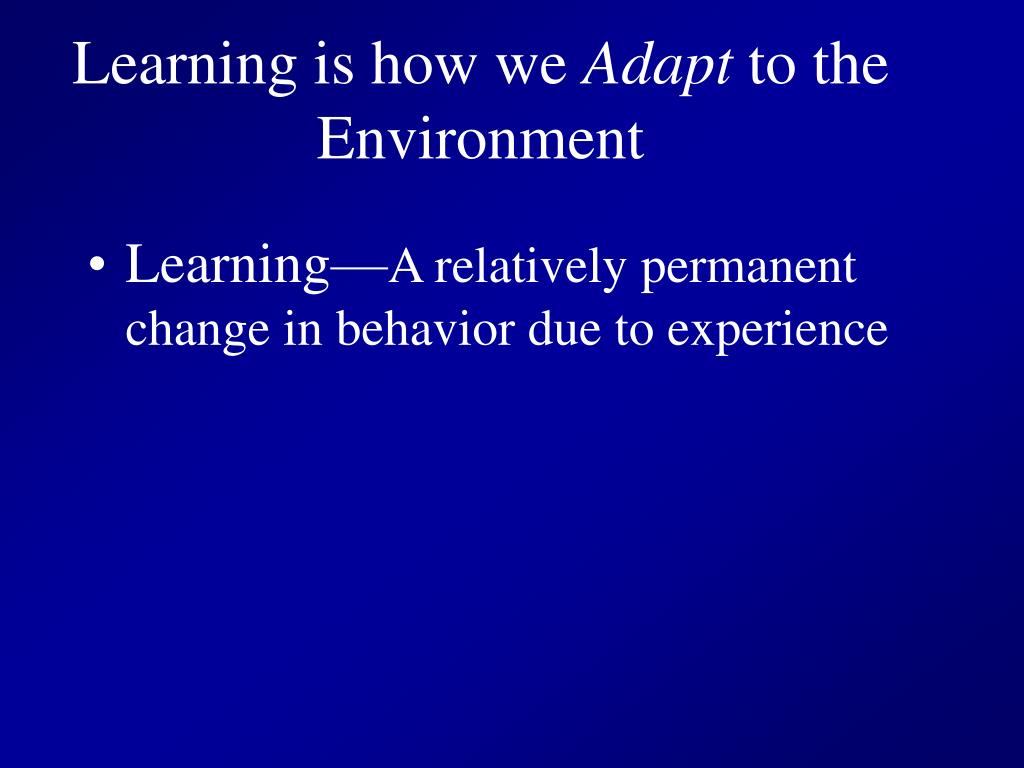 Learning is how we Adapt to the Environment

• Learning—A relatively permanent change in behavior due to experience